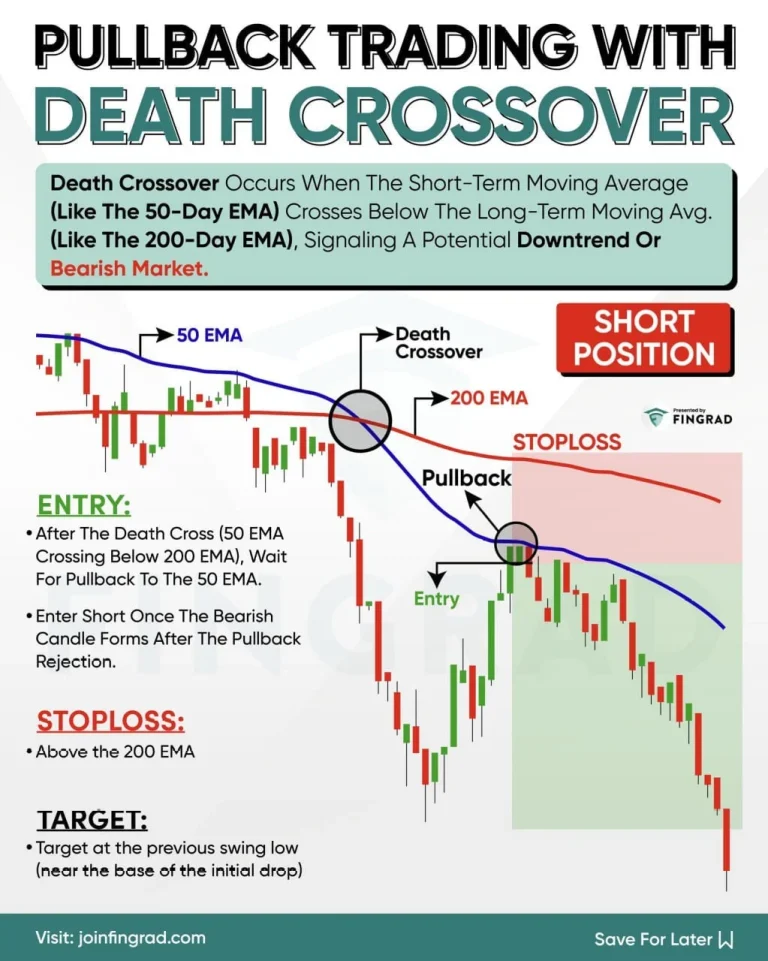 PULLBACK TRADING WITH DEATH CROSSOVER

Death Crossover Occurs When The Short-Term Moving Average (Like The 50-Day EMA) Crosses Below The Long-Term Moving Avg. (Like The 200-Day EMA), Signaling A Potential Downtrend Or Bearish Market.

50 EMA

Death Crossover

SHORT POSITION

200 EMA

Presented by FINGRAD

STOPLOSS

Pullback

Entry

ENTRY:
• After The Death Cross (50 EMA Crossing Below 200 EMA), Wait For Pullback To The 50 EMA.
• Enter Short Once The Bearish Candle Forms After The Pullback Rejection.

STOPLOSS:
• Above the 200 EMA

TARGET:
• Target at the previous swing low (near the base of the initial drop)

FINGRAD

Visit: joinfingrad.com

Save For Later